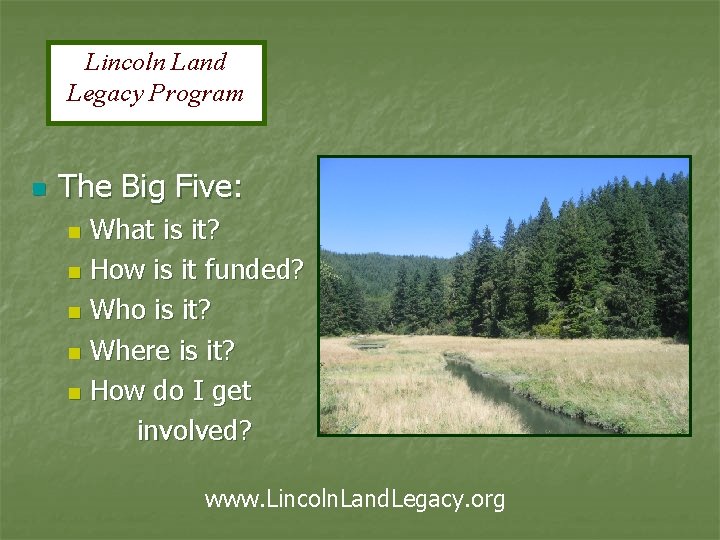 Lincoln Land Legacy Program

The Big Five:
What is it?
How is it funded?
Who is it?
Where is it?
How do I get involved?

www.LincolnLandLegacy.org